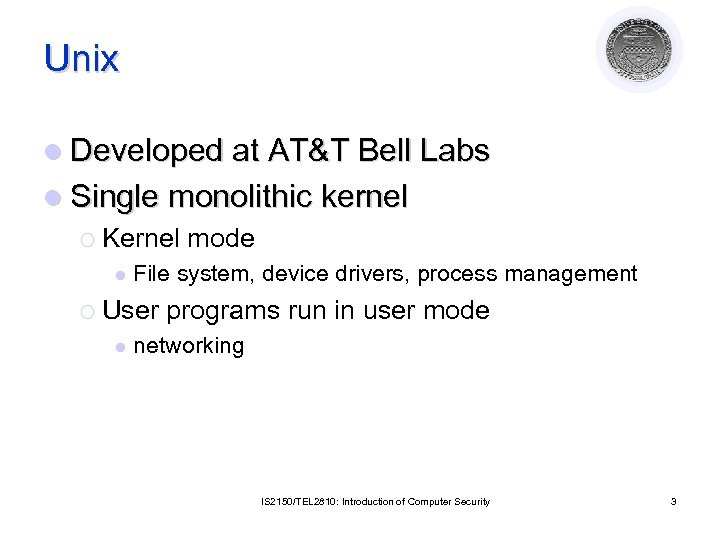 Unix

Developed at AT&T Bell Labs
Single monolithic kernel
Kernel mode
File system, device drivers, process management
User programs run in user mode
networking

IS2150/TEL2810: Introduction of Computer Security

3